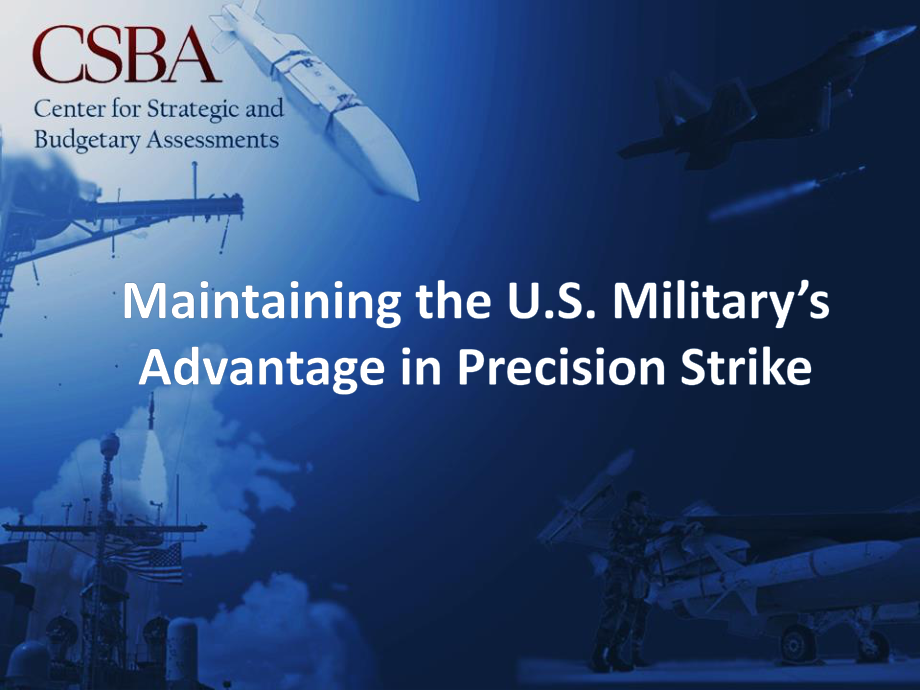 CSBA
Center for Strategic and Budgetary Assessments

Maintaining the U.S. Military’s Advantage in Precision Strike